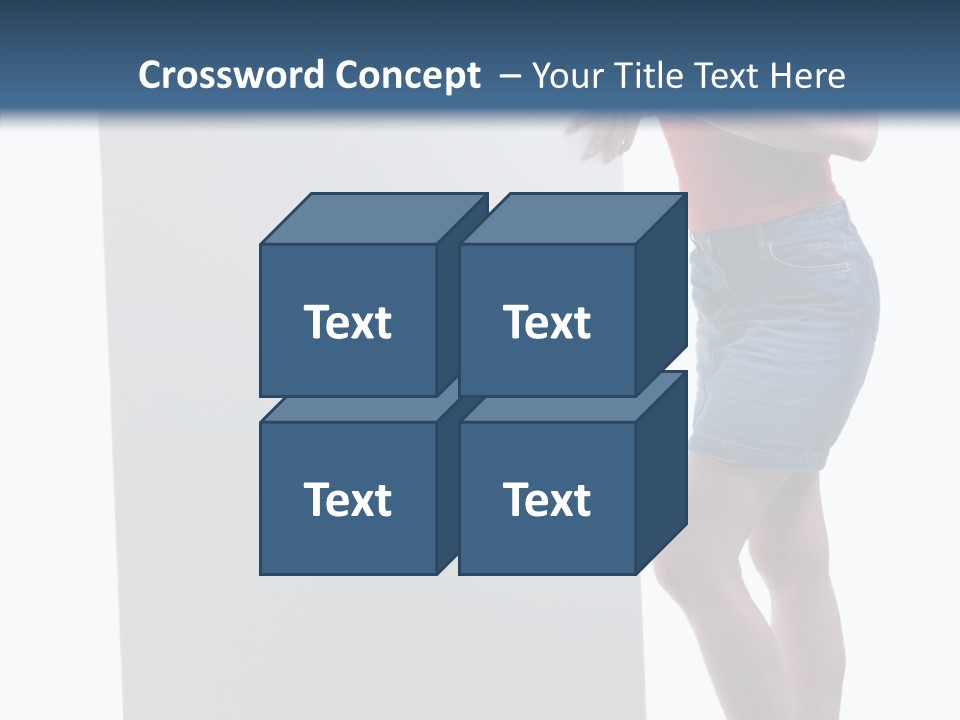 Crossword Concept – Your Title Text Here

Text

Text

Text

Text